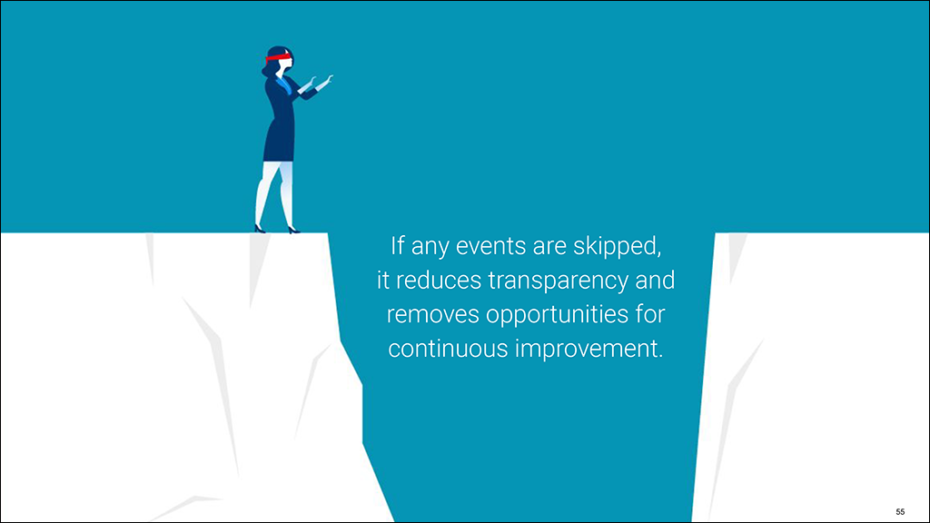 If any events are skipped, it reduces transparency and removes opportunities for continuous improvement.

55